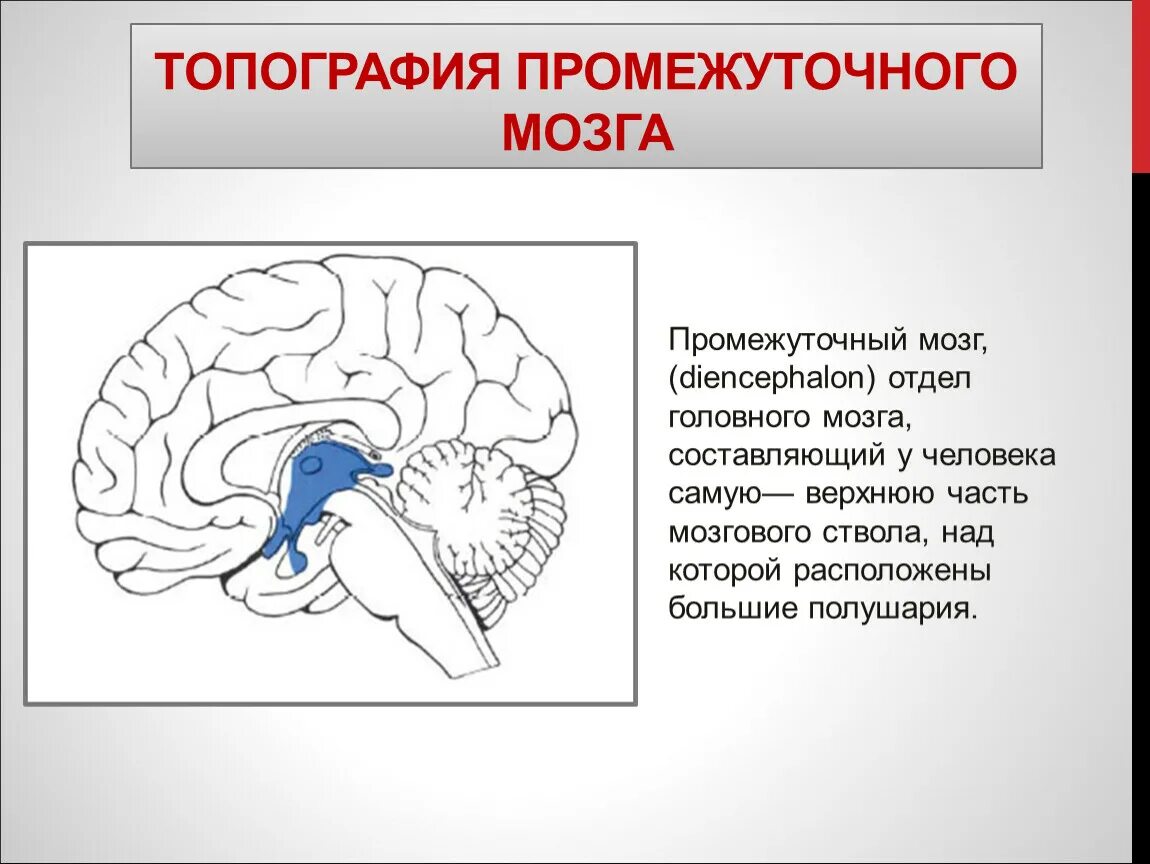 ТОПОГРАФИЯ ПРОМЕЖУТОЧНОГО МОЗГА

Промежуточный мозг, (diencephalon) отдел головного мозга, составляющий у человека самую— верхнюю часть мозгового ствола, над которой расположены большие полушария.